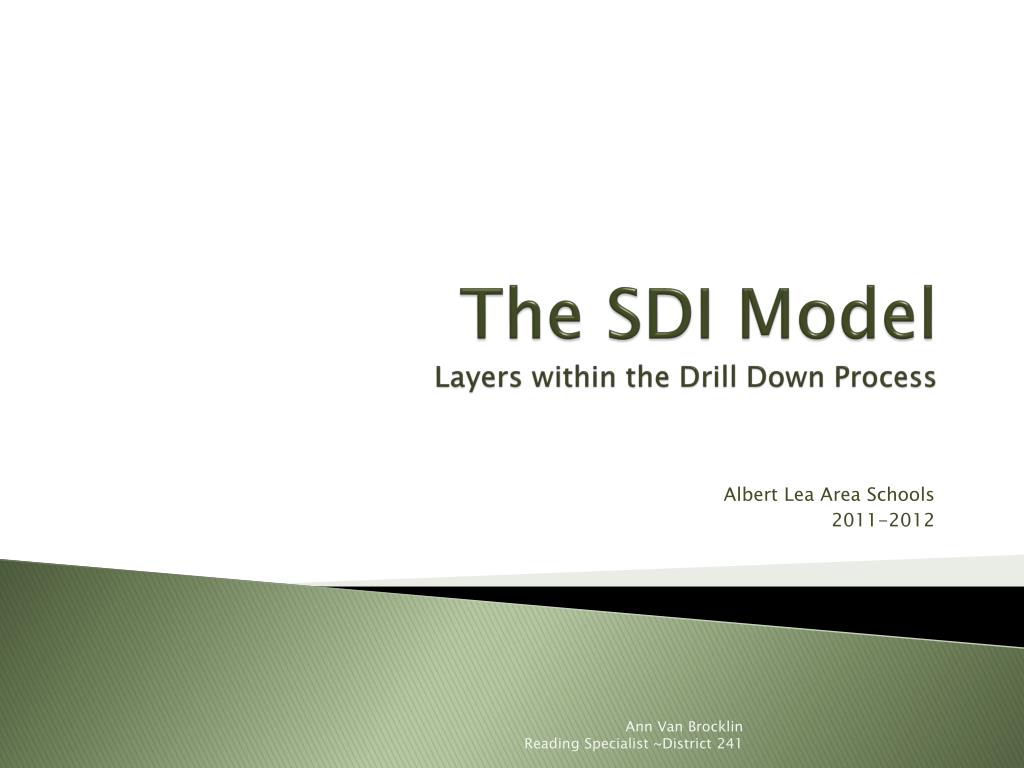 The SDI Model
Layers within the Drill Down Process

Albert Lea Area Schools
2011-2012

Ann Van Brocklin
Reading Specialist ~District 241